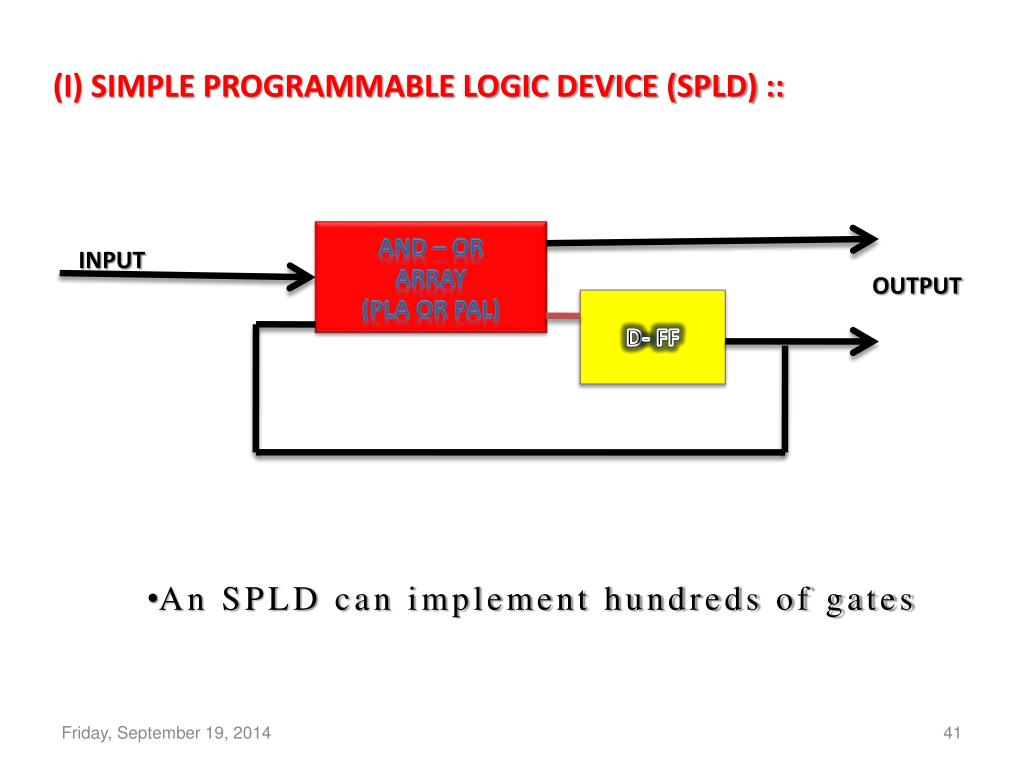 (I) SIMPLE PROGRAMMABLE LOGIC DEVICE (SPLD) ::

INPUT

AND – OR ARRAY (PLA OR PAL)

OUTPUT

D- FF

•An SPLD can implement hundreds of gates

Friday, September 19, 2014

41